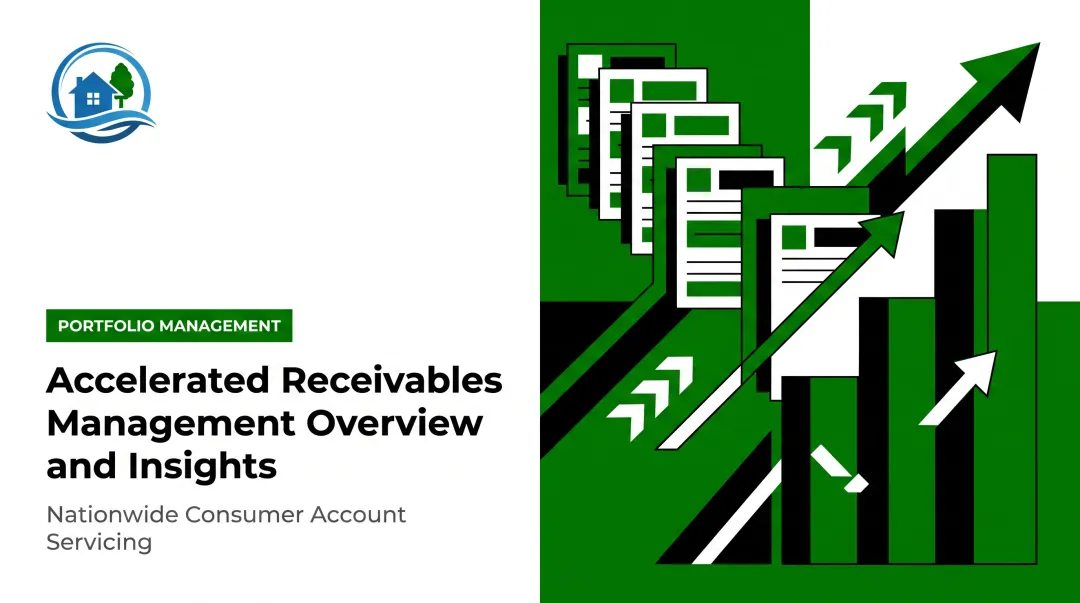 PORTFOLIO MANAGEMENT

Accelerated Receivables Management Overview and Insights

Nationwide Consumer Account Servicing